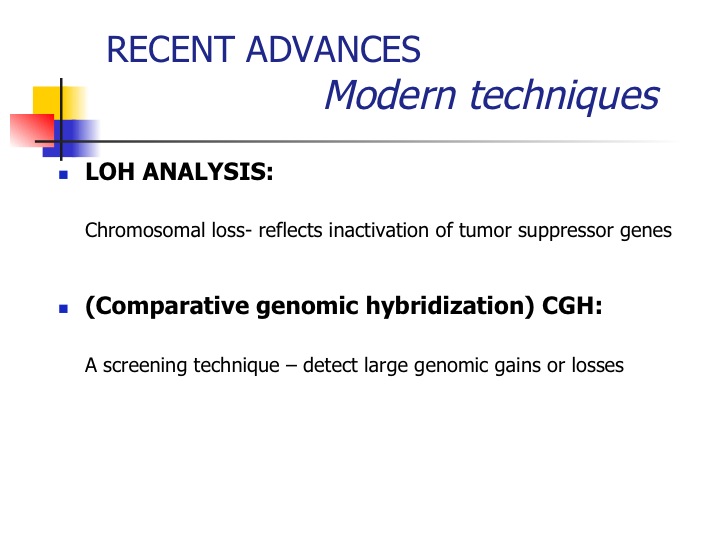 RECENT ADVANCES
Modern techniques

LOH ANALYSIS:

Chromosomal loss- reflects inactivation of tumor suppressor genes

(Comparative genomic hybridization) CGH:

A screening technique – detect large genomic gains or losses